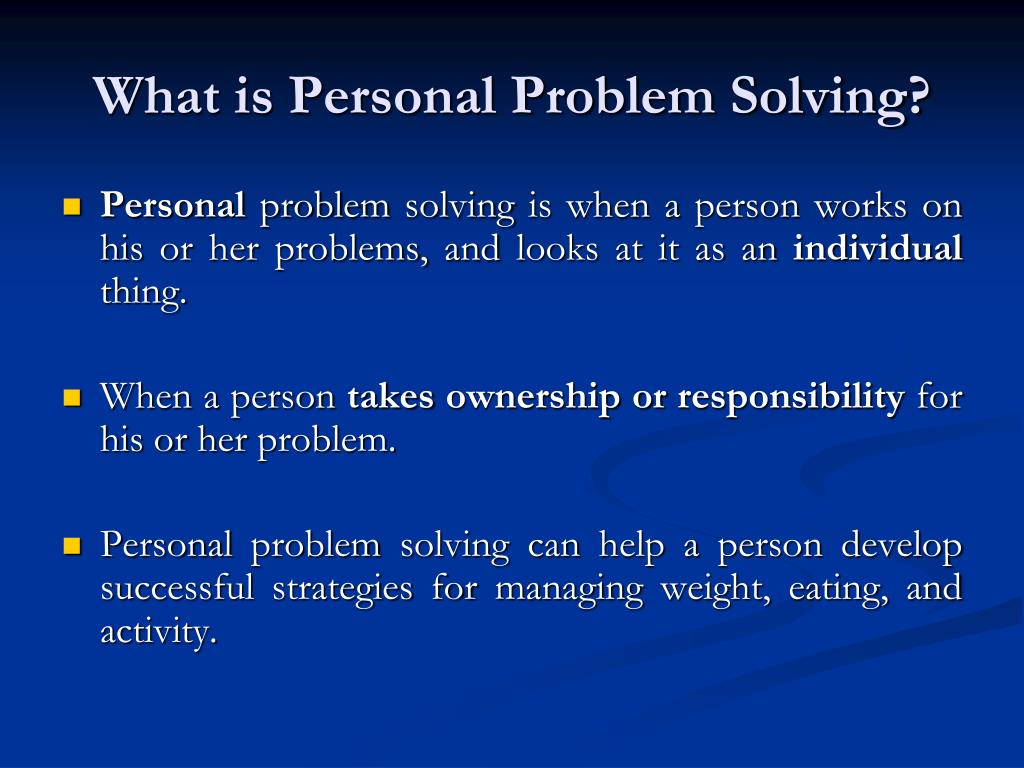 What is Personal Problem Solving?

Personal problem solving is when a person works on his or her problems, and looks at it as an individual thing.

When a person takes ownership or responsibility for his or her problem.

Personal problem solving can help a person develop successful strategies for managing weight, eating, and activity.